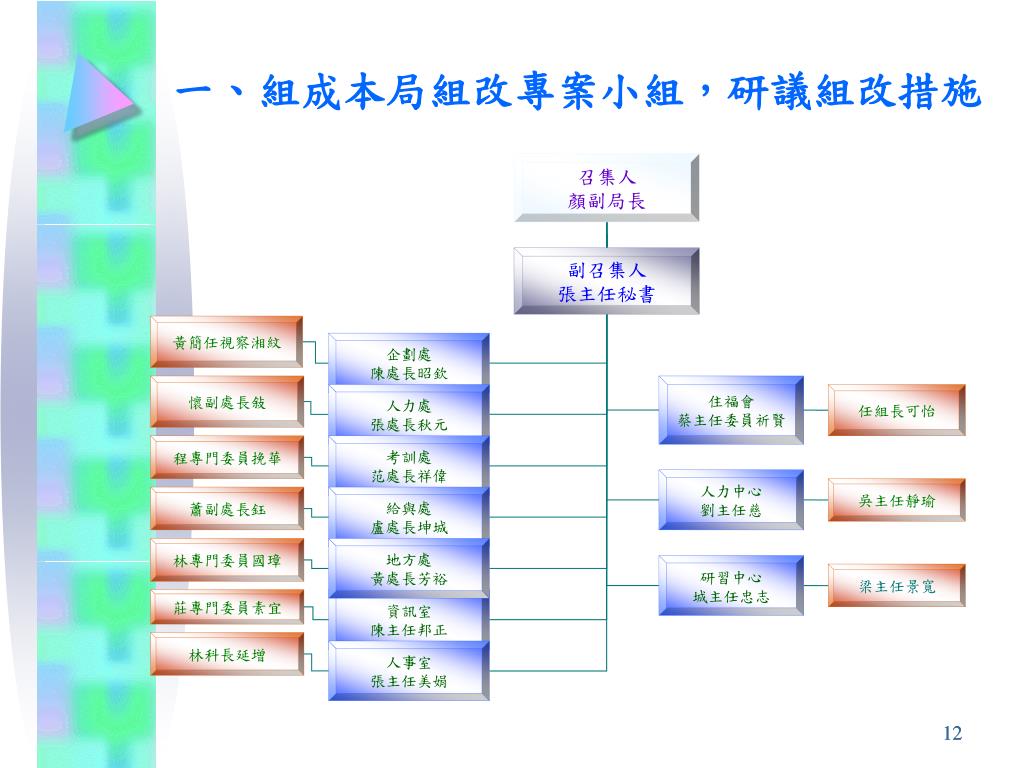 一、組成本局組改專案小組，研議組改措施

召集人
顏副局長

副召集人
張主任秘書

黃簡任視察湘紋

企劃處
陳處長昭欽

懷副處長敍

人力處
張處長秋元

程專門委員挽華

考訓處
范處長祥偉

蕭副處長鈺

給與處
盧處長坤城

林專門委員國璋

地方處
黃處長芳裕

莊專門委員素宜

資訊室
陳主任邦正

林科長延增

人事室
張主任美娟

住福會
蔡主任委員祈賢

任組長可怡

人力中心
劉主任慈

吳主任靜瑜

研習中心
城主任忠志

梁主任景寬

12